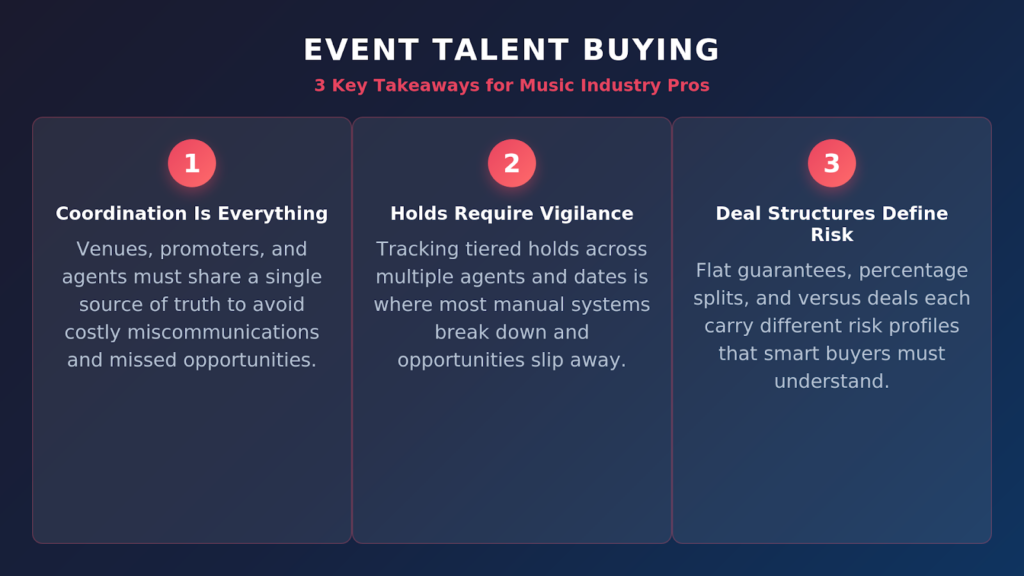 EVENT TALENT BUYING

3 Key Takeaways for Music Industry Pros

1

Coordination Is Everything

Venues, promoters, and agents must share a single source of truth to avoid costly miscommunications and missed opportunities.

2

Holds Require Vigilance

Tracking tiered holds across multiple agents and dates is where most manual systems break down and opportunities slip away.

3

Deal Structures Define Risk

Flat guarantees, percentage splits, and versus deals each carry different risk profiles that smart buyers must understand.